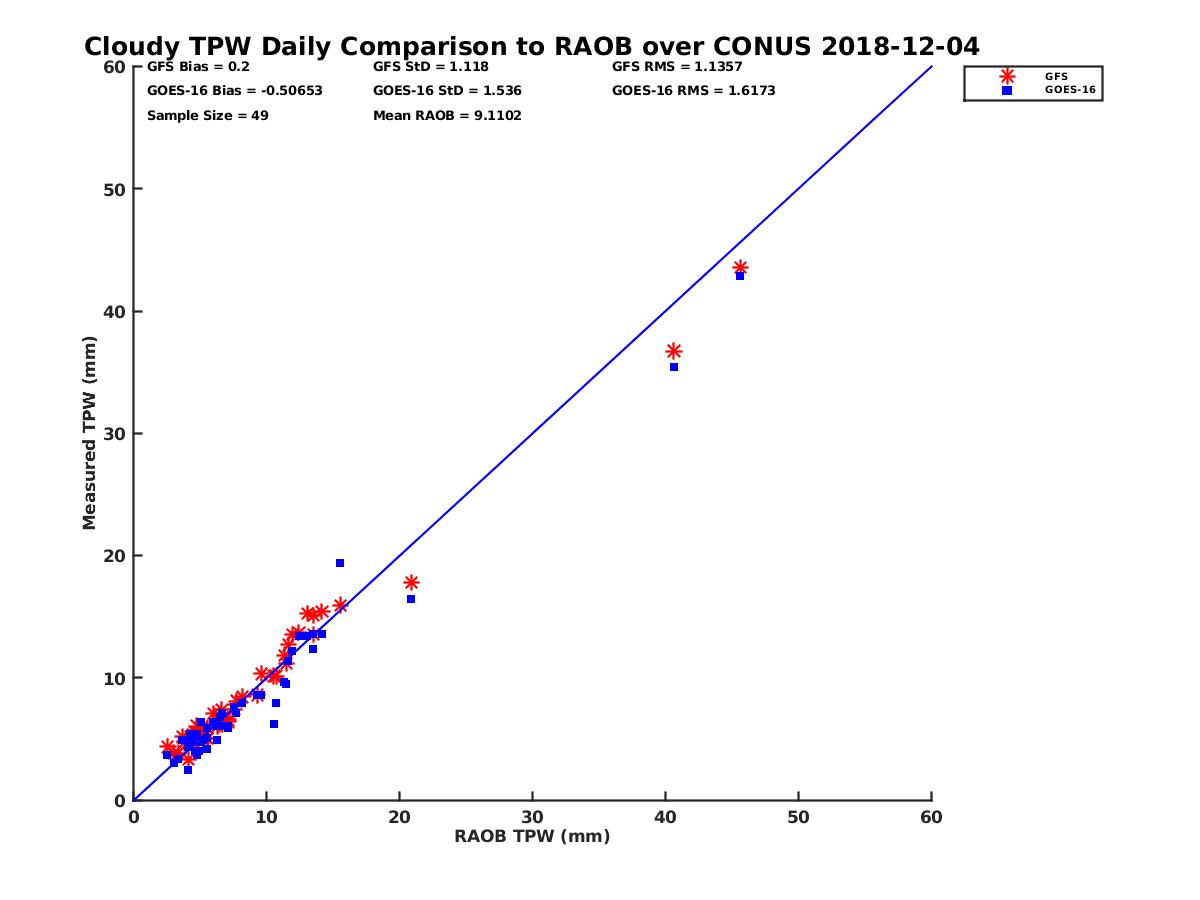 Cloudy TPW Daily Comparison to RAOB over CONUS 2018-12-04

GFS Bias = 0.2
GOES-16 Bias = -0.50653
Sample Size = 49

GFS StD = 1.118
GOES-16 StD = 1.536
Mean RAOB = 9.1102

GFS RMS = 1.1357
GOES-16 RMS = 1.6173

GFS
GOES-16

Measured TPW (mm)

60
50
40
30
20
10
0

0
10
20
30
40
50
60

RAOB TPW (mm)